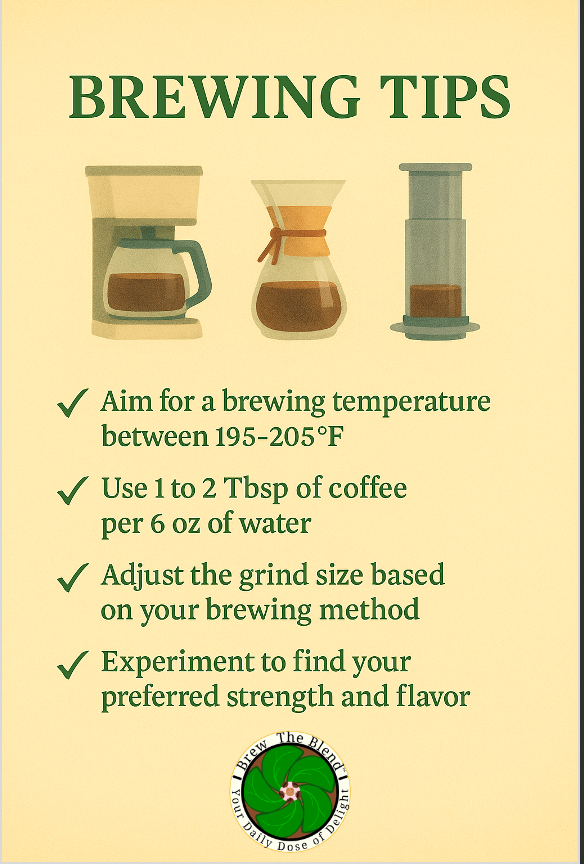 BREWING TIPS

✓ Aim for a brewing temperature between 195-205°F

✓ Use 1 to 2 Tbsp of coffee per 6 oz of water

✓ Adjust the grind size based on your brewing method

✓ Experiment to find your preferred strength and flavor

Brew The Blend
Your Daily Dose of Delight